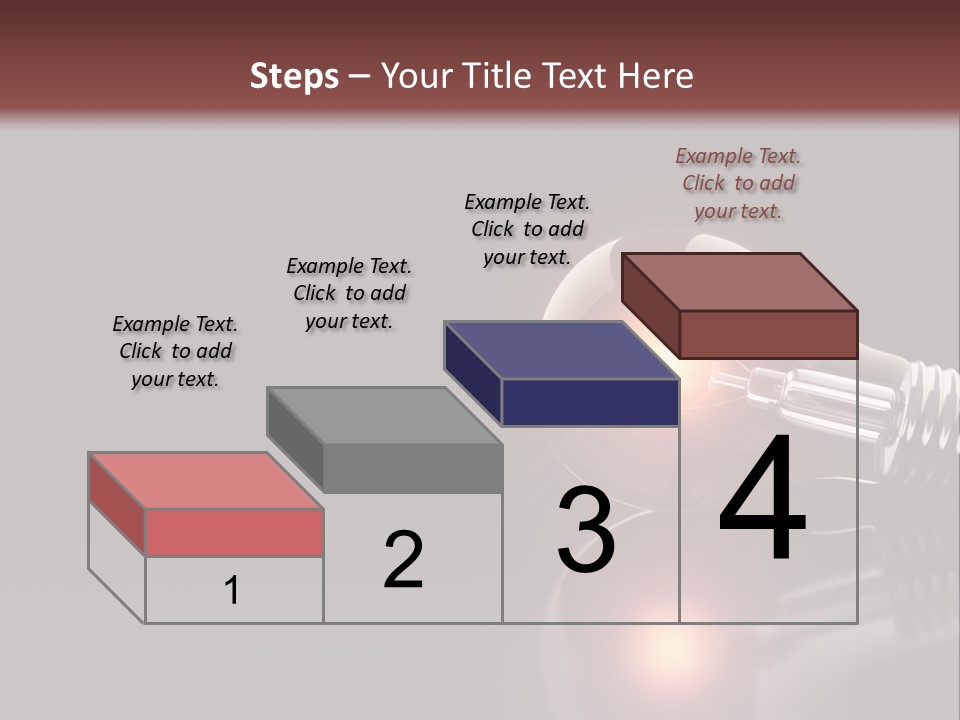 Steps – Your Title Text Here

Example Text. Click to add your text.

Example Text. Click to add your text.

Example Text. Click to add your text.

Example Text. Click to add your text.

1

2

3

4